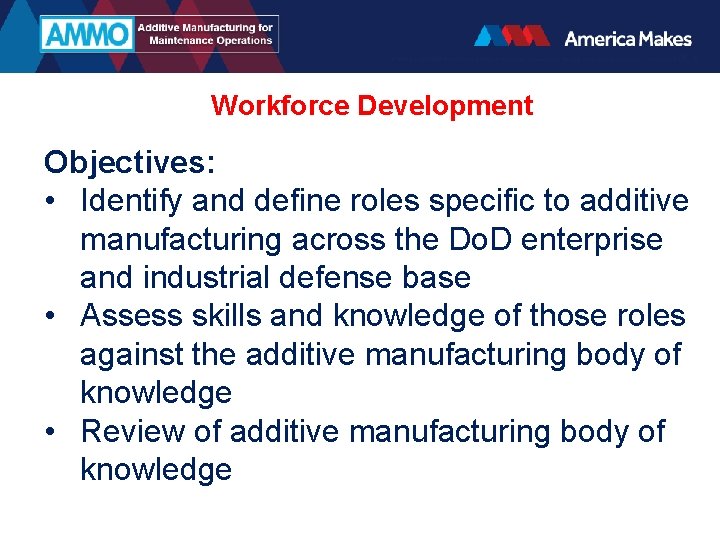 AMMO Additive Manufacturing for Maintenance Operations

America Makes

Workforce Development

Objectives:
• Identify and define roles specific to additive manufacturing across the DoD enterprise and industrial defense base
• Assess skills and knowledge of those roles against the additive manufacturing body of knowledge
• Review of additive manufacturing body of knowledge